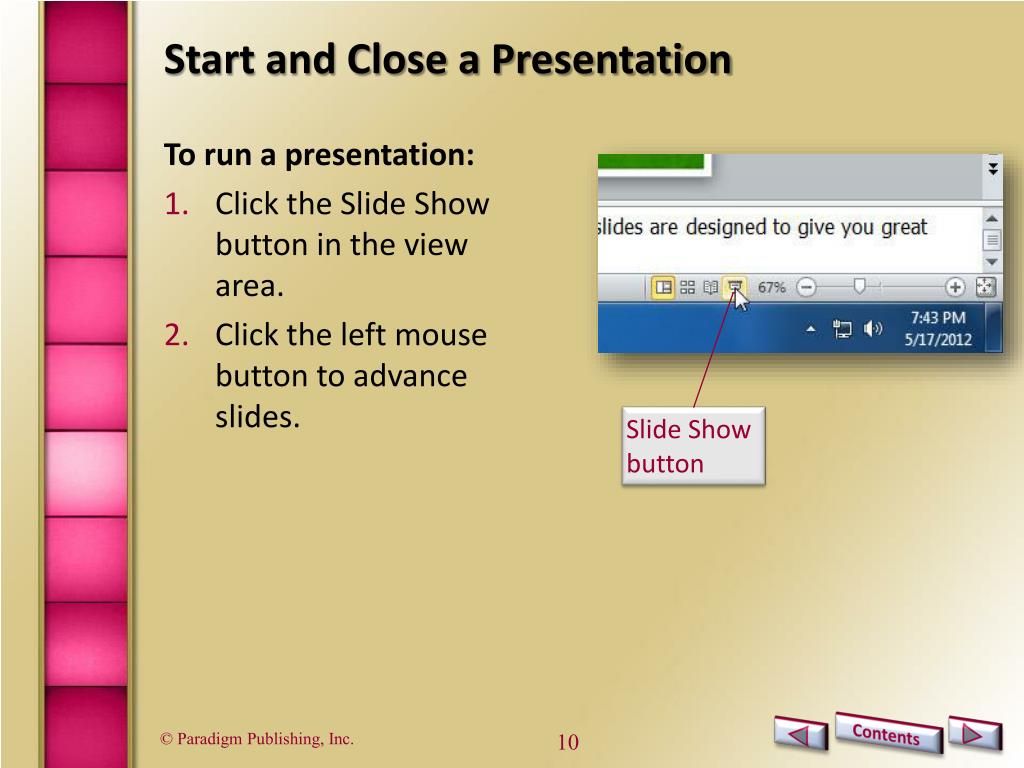 Start and Close a Presentation

To run a presentation:

1. Click the Slide Show button in the view area.
2. Click the left mouse button to advance slides.

slides are designed to give you great

67%

7:43 PM
5/17/2012

Slide Show button

© Paradigm Publishing, Inc.

10

Contents